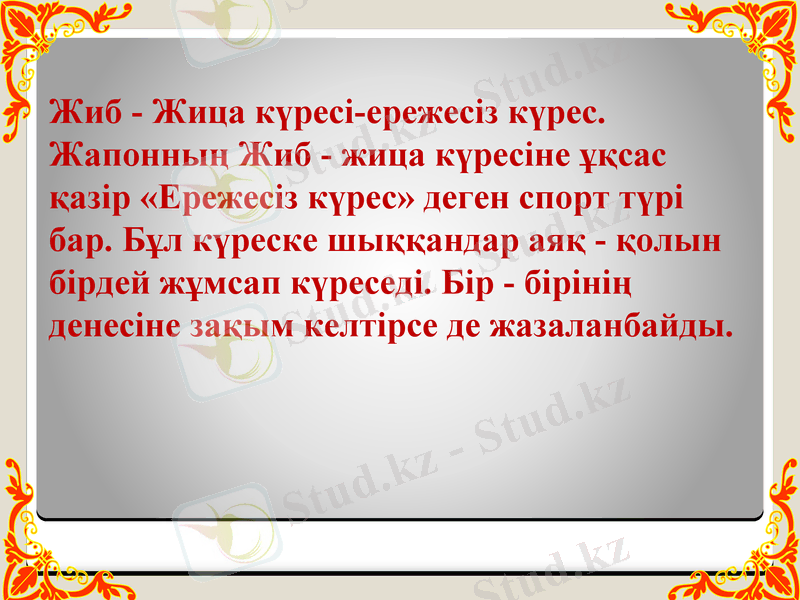 Жиб - Жица күресі-ережесіз күрес. Жапонның Жиб - жица күресіне ұқсас қазір «Ережесіз күрес» деген спорт түрі бар. Бұл күреске шыққандар аяқ - қолын бірдей жұмсап күреседі. Бір - бірінің денесіне зақым келтірсе де жазаланбайды.

Stud.kz - Stud.kz